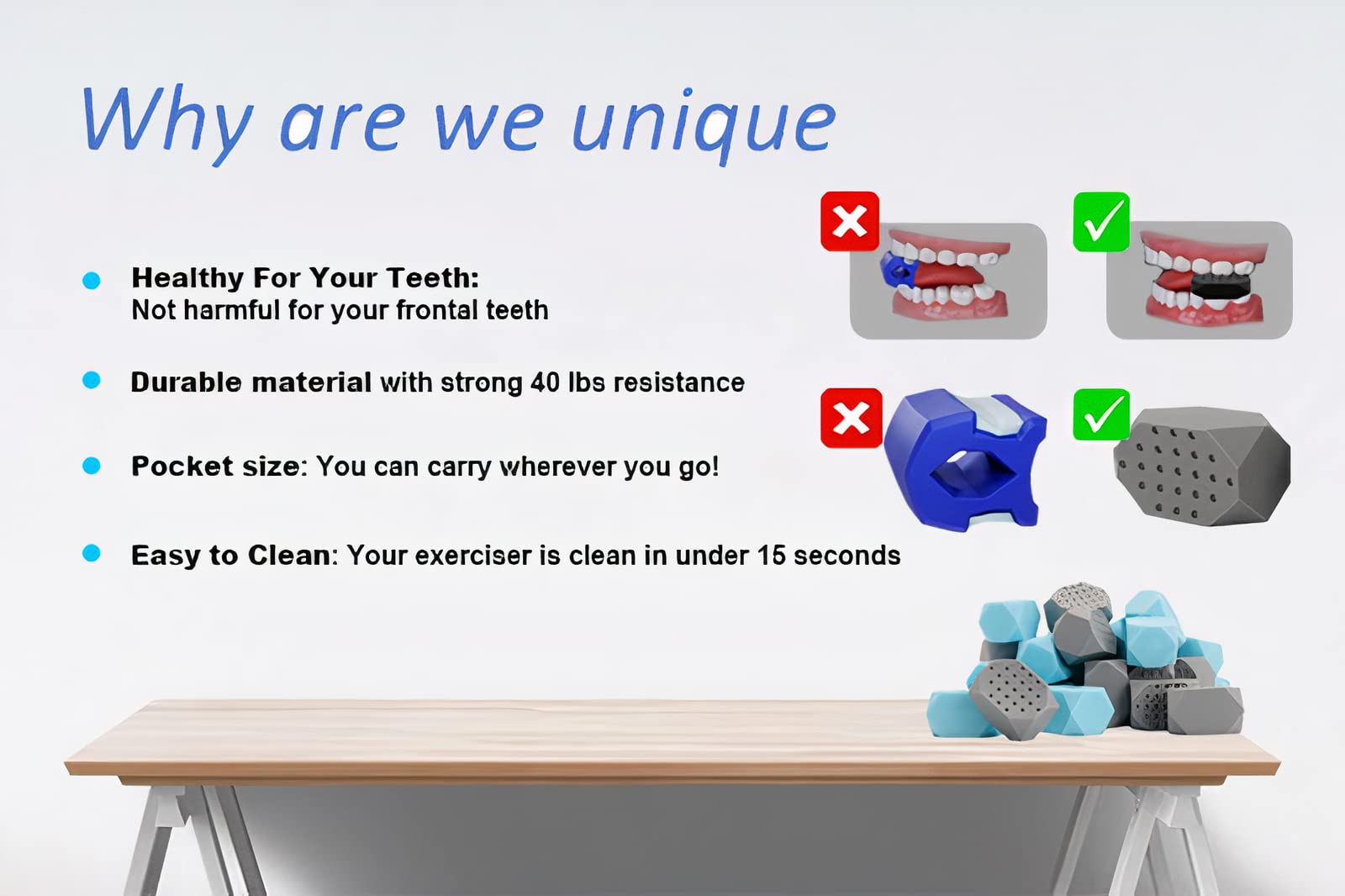 Why are we unique

Healthy For Your Teeth:
Not harmful for your frontal teeth

Durable material with strong 40 lbs resistance

Pocket size: You can carry wherever you go!

Easy to Clean: Your exerciser is clean in under 15 seconds